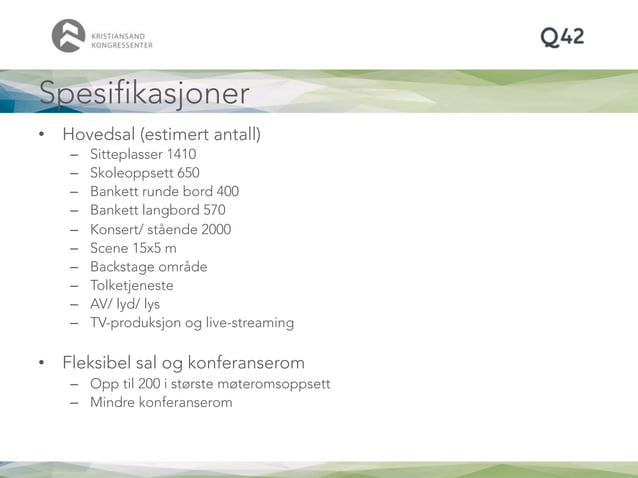 KRISTIANSAND
KONGRESSENTER

Q42

Spesifikasjoner

• Hovedsal (estimert antall)
 – Sitteplasser 1410
 – Skoleoppsett 650
 – Bankett runde bord 400
 – Bankett langbord 570
 – Konsert/ stående 2000
 – Scene 15x5 m
 – Backstage område
 – Tolketjeneste
 – AV/ lyd/ lys
 – TV-produksjon og live-streaming

• Fleksibel sal og konferanserom
 – Opp til 200 i største møteromsoppsett
 – Mindre konferanserom